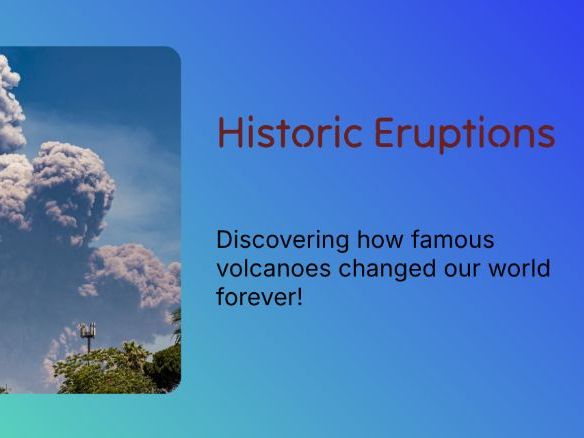 Historic Eruptions

Discovering how famous volcanoes changed our world forever!